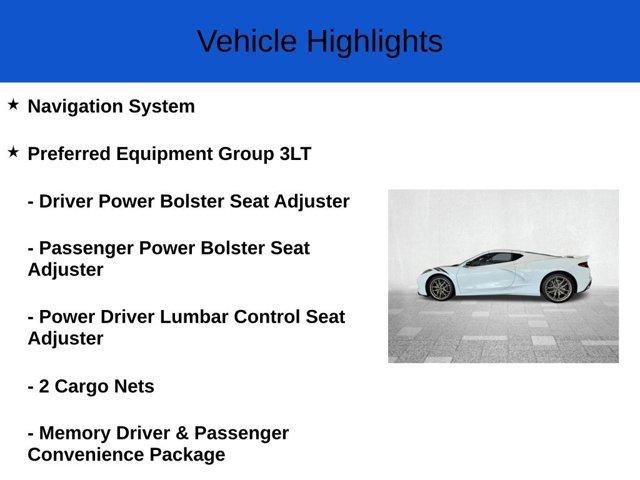 Vehicle Highlights

★ Navigation System

★ Preferred Equipment Group 3LT

- Driver Power Bolster Seat Adjuster

- Passenger Power Bolster Seat Adjuster

- Power Driver Lumbar Control Seat Adjuster

- 2 Cargo Nets

- Memory Driver & Passenger Convenience Package